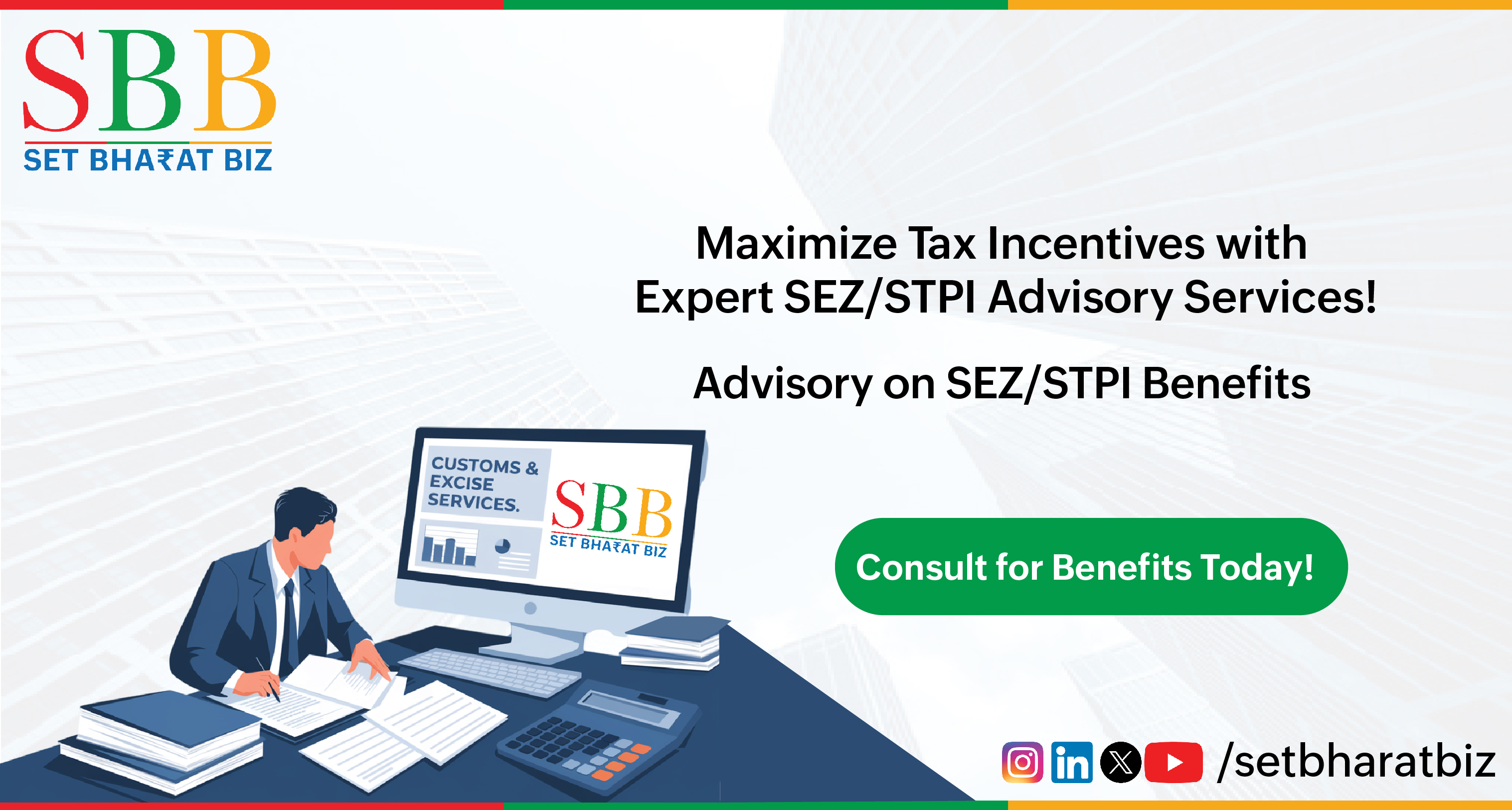 SBB
SET BHA₹AT BIZ

Maximize Tax Incentives with Expert SEZ/STPI Advisory Services!

Advisory on SEZ/STPI Benefits

CUSTOMS & EXCISE SERVICES.

SBB
SET BHA₹AT BIZ

Consult for Benefits Today!

in /setbharatbiz